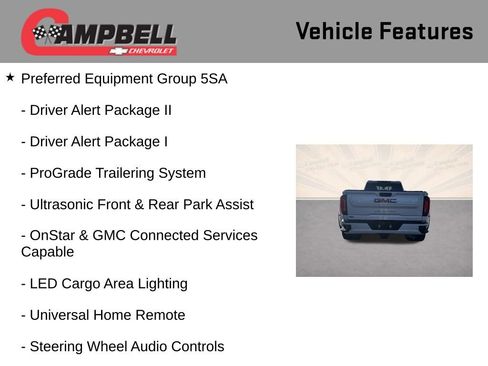 CAMPBELL
CHEVROLET

Vehicle Features

★ Preferred Equipment Group 5SA

- Driver Alert Package II

- Driver Alert Package I

- ProGrade Trailering System

- Ultrasonic Front & Rear Park Assist

- OnStar & GMC Connected Services Capable

- LED Cargo Area Lighting

- Universal Home Remote

- Steering Wheel Audio Controls

GMC